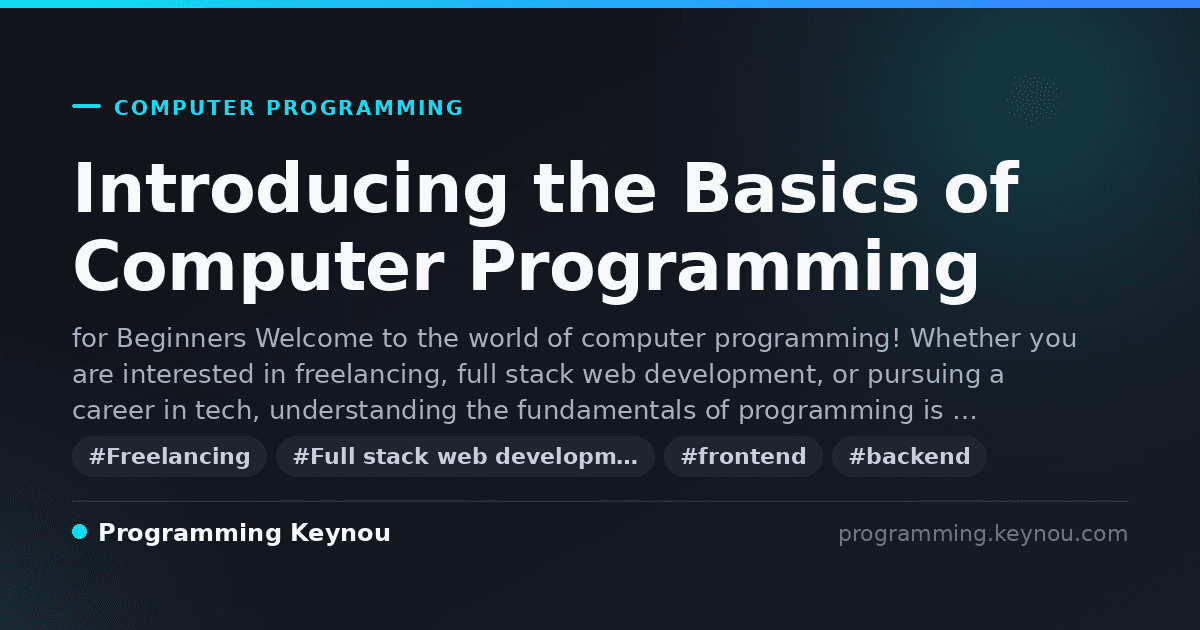 COMPUTER PROGRAMMING

Introducing the Basics of Computer Programming

for Beginners Welcome to the world of computer programming! Whether you are interested in freelancing, full stack web development, or pursuing a career in tech, understanding the fundamentals of programming is …

#Freelancing #Full stack web developm… #frontend #backend

Programming Keynou

programming.keynou.com